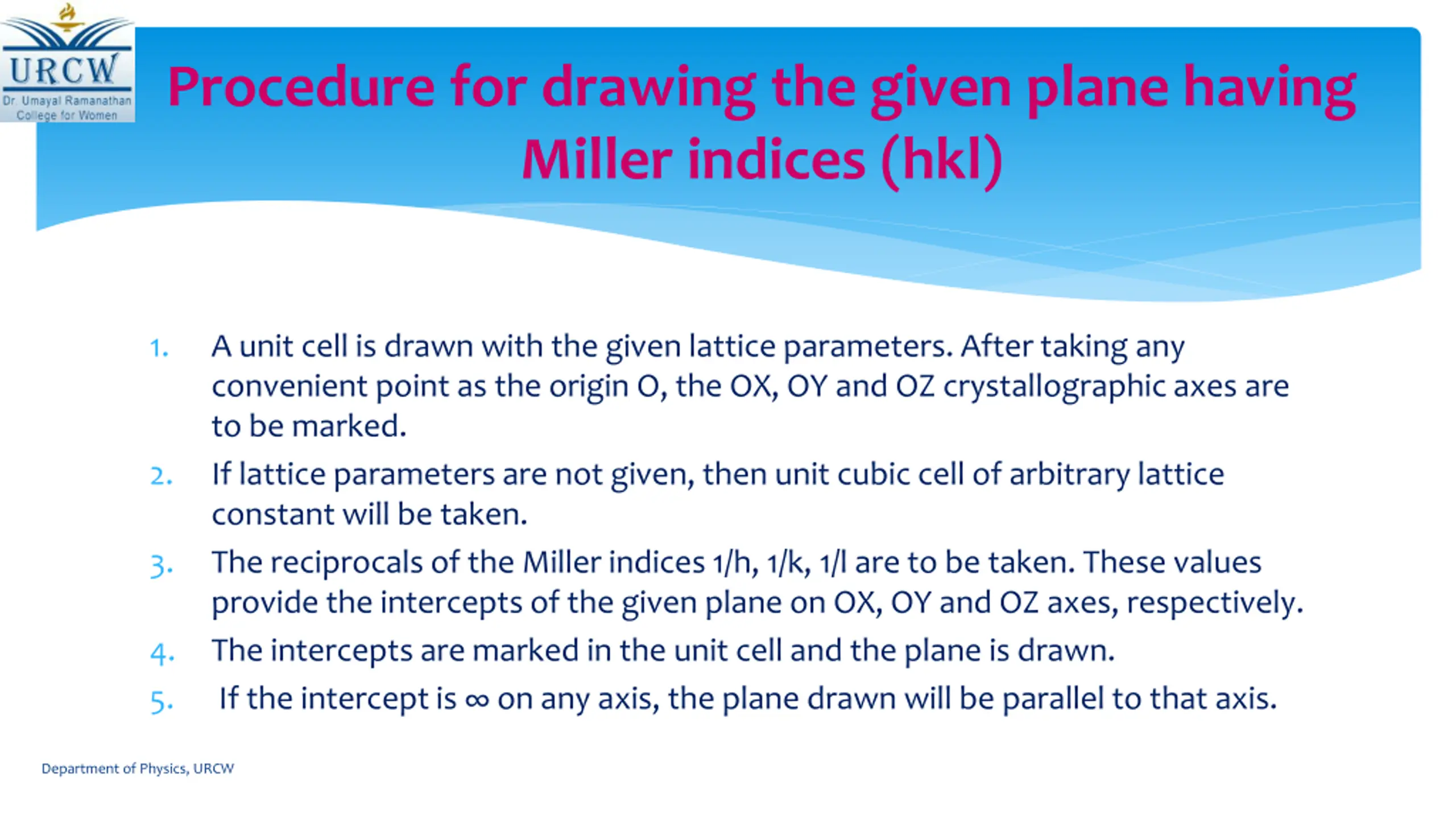 URCW
Dr. Umayal Ramanathan College for Women

Procedure for drawing the given plane having Miller indices (hkl)

1. A unit cell is drawn with the given lattice parameters. After taking any convenient point as the origin O, the OX, OY and OZ crystallographic axes are to be marked.
2. If lattice parameters are not given, then unit cubic cell of arbitrary lattice constant will be taken.
3. The reciprocals of the Miller indices 1/h, 1/k, 1/l are to be taken. These values provide the intercepts of the given plane on OX, OY and OZ axes, respectively.
4. The intercepts are marked in the unit cell and the plane is drawn.
5. If the intercept is $\infty$ on any axis, the plane drawn will be parallel to that axis.

Department of Physics, URCW